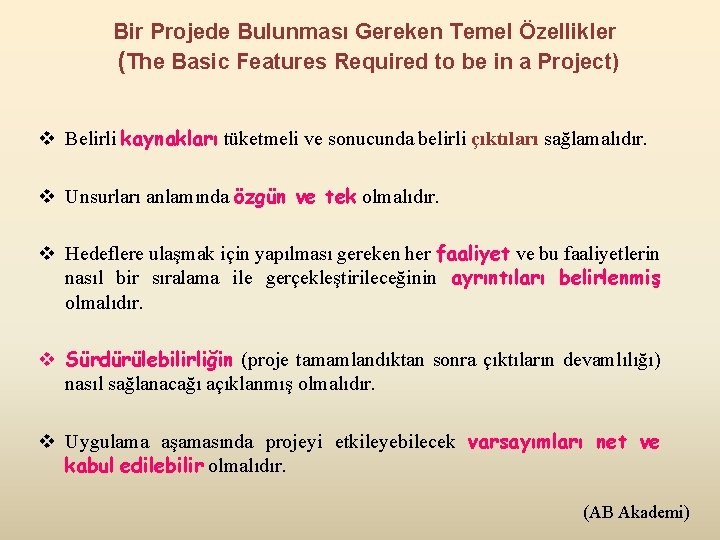 Bir Projede Bulunması Gereken Temel Özellikler
(The Basic Features Required to be in a Project)

❖ Belirli kaynakları tüketmeli ve sonucunda belirli çıktıları sağlamalıdır.

❖ Unsurları anlamında özgün ve tek olmalıdır.

❖ Hedeflere ulaşmak için yapılması gereken her faaliyet ve bu faaliyetlerin nasıl bir sıralama ile gerçekleştirileceğinin ayrıntıları belirlenmiş olmalıdır.

❖ Sürdürülebilirliğin (proje tamamlandıktan sonra çıktıların devamlılığı) nasıl sağlanacağı açıklanmış olmalıdır.

❖ Uygulama aşamasında projeyi etkileyebilecek varsayımları net ve kabul edilebilir olmalıdır.

(AB Akademi)